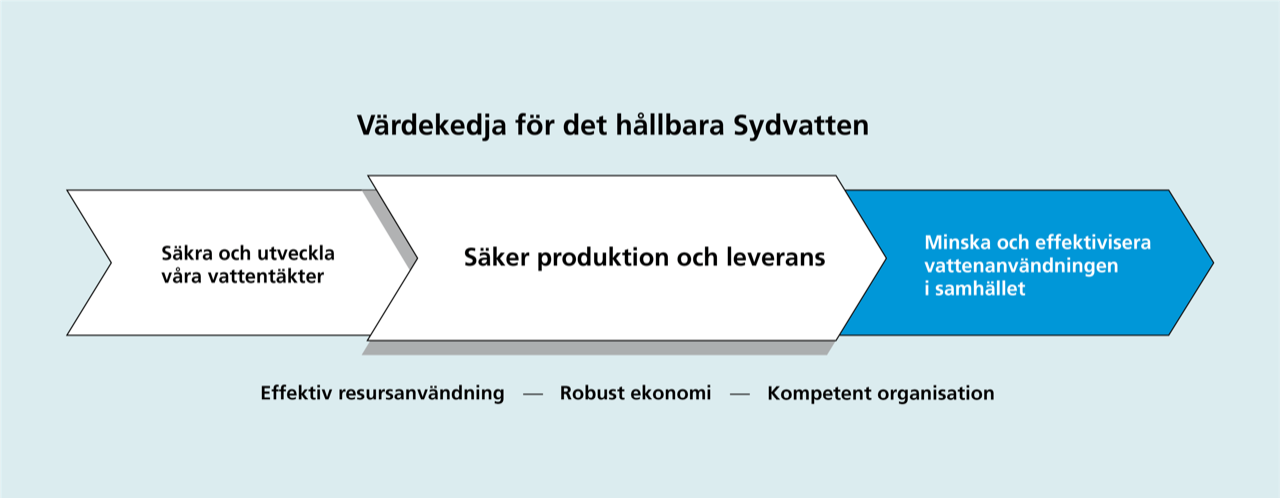 Värdekedja för det hållbara Sydvatten

Säkra och utveckla våra vattentäkter

Säker produktion och leverans

Minska och effektivisera vattenanvändningen i samhället

Effektiv resursanvändning — Robust ekonomi — Kompetent organisation